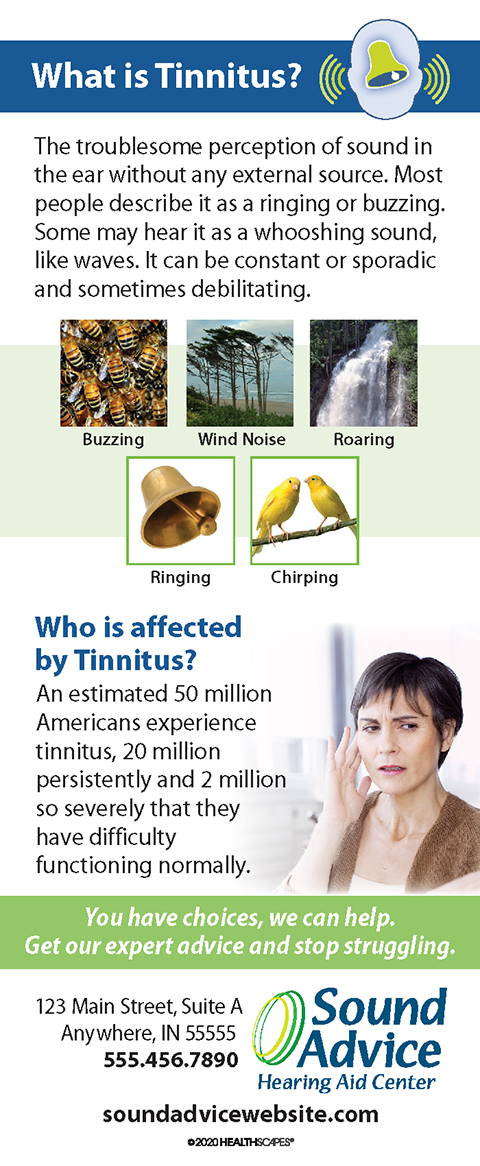 What is Tinnitus?

The troublesome perception of sound in the ear without any external source. Most people describe it as a ringing or buzzing. Some may hear it as a whooshing sound, like waves. It can be constant or sporadic and sometimes debilitating.

Buzzing

Wind Noise

Roaring

Ringing

Chirping

Who is affected by Tinnitus?

An estimated 50 million Americans experience tinnitus, 20 million persistently and 2 million so severely that they have difficulty functioning normally.

You have choices, we can help.
Get our expert advice and stop struggling.

123 Main Street, Suite A
Anywhere, IN 55555
555.456.7890

Sound Advice
Hearing Aid Center

soundadvicewebsite.com

©2020 HEALTHSCAPES®